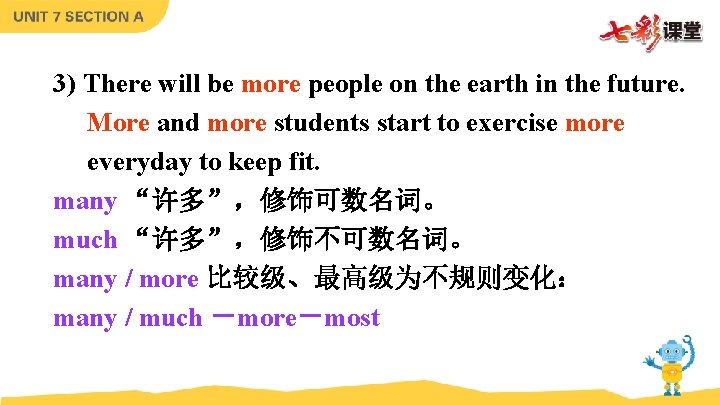 UNIT 7 SECTION A

七彩课堂

3) There will be more people on the earth in the future. More and more students start to exercise more everyday to keep fit.

many “许多”，修饰可数名词。

much “许多”，修饰不可数名词。

many / more 比较级、最高级为不规则变化：

many / much －more－most